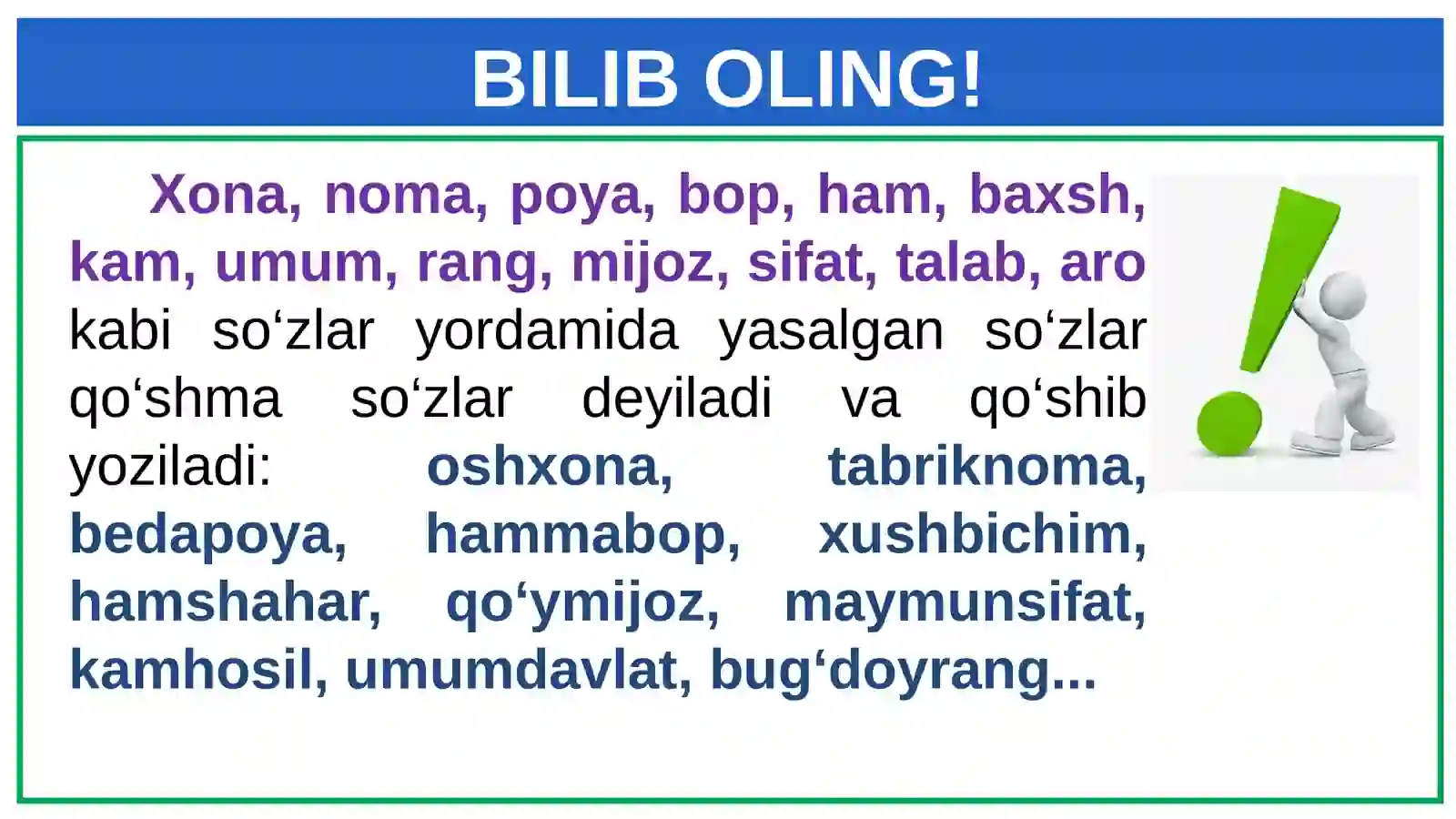 BILIB OLING!

Xona, noma, poya, bop, ham, baxsh, kam, umum, rang, mijoz, sifat, talab, aro kabi so‘zlar yordamida yasalgan so‘zlar qo‘shma so‘zlar deyiladi va qo‘shib yoziladi: oshxona, tabriknoma, bedapoya, hammabop, xushbichim, hamshahar, qo‘ymijoz, maymunsifat, kamhosil, umumdavlat, bug‘doyrang...